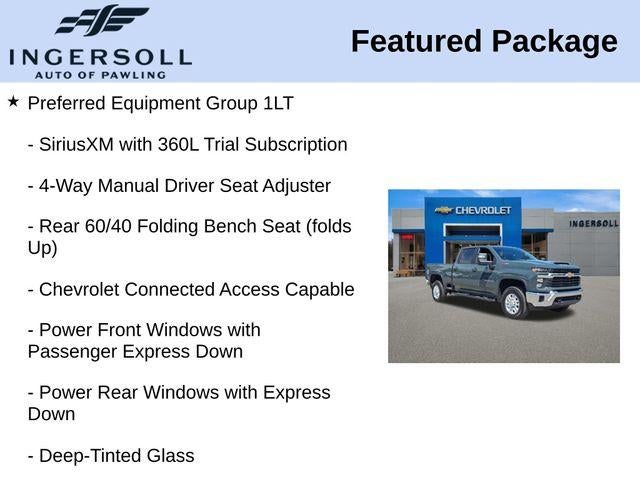 INGERSOLL
AUTO OF PAWLING

Featured Package

★ Preferred Equipment Group 1LT

- SiriusXM with 360L Trial Subscription

- 4-Way Manual Driver Seat Adjuster

- Rear 60/40 Folding Bench Seat (folds Up)

- Chevrolet Connected Access Capable

- Power Front Windows with Passenger Express Down

- Power Rear Windows with Express Down

- Deep-Tinted Glass

CHEVROLET

INGERSOLL